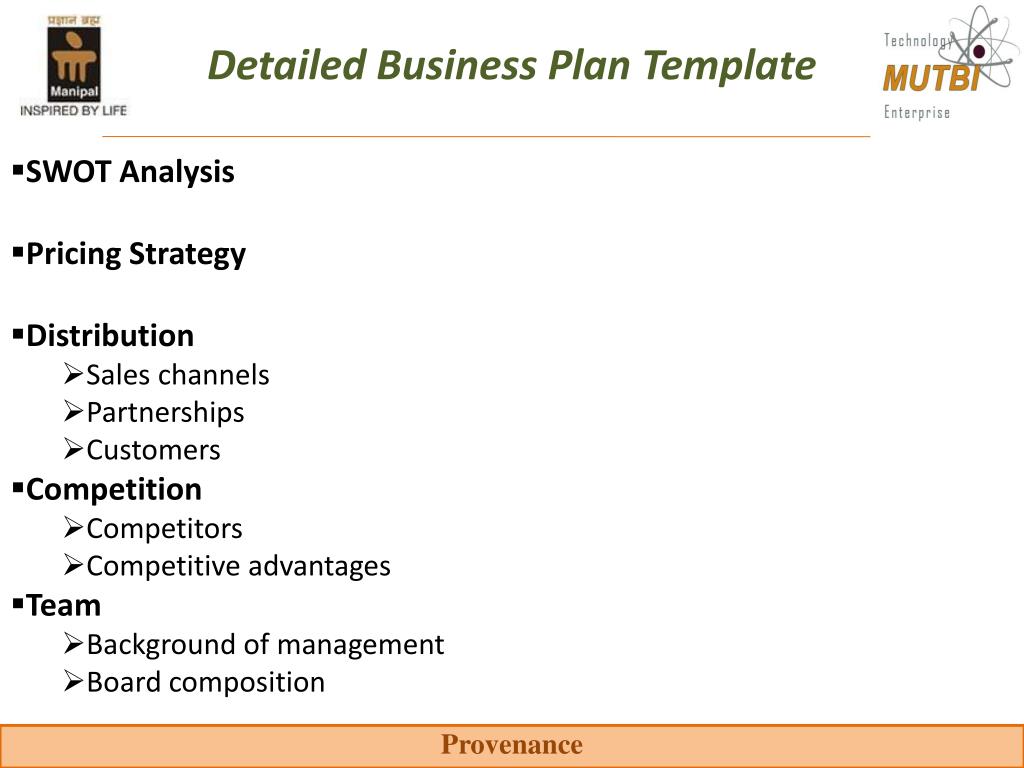 प्रज्ञानं ब्रह्म
Manipal
INSPIRED BY LIFE

Detailed Business Plan Template

Technology
MUTBI
Enterprise

▪SWOT Analysis

▪Pricing Strategy

▪Distribution
➢Sales channels
➢Partnerships
➢Customers
▪Competition
➢Competitors
➢Competitive advantages
▪Team
➢Background of management
➢Board composition

Provenance